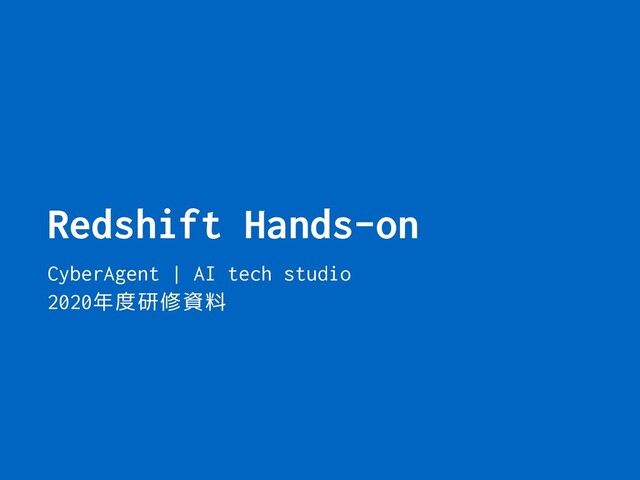 Redshift Hands-on

CyberAgent | AI tech studio
2020年度研修資料